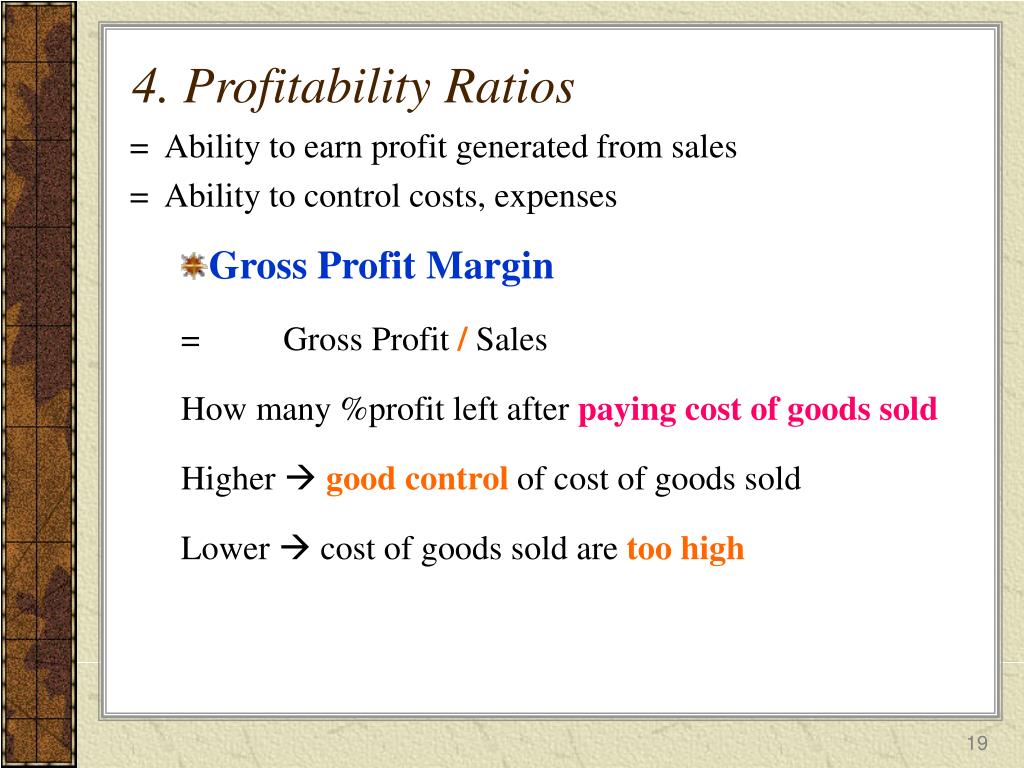 4. Profitability Ratios

= Ability to earn profit generated from sales

= Ability to control costs, expenses

Gross Profit Margin

= Gross Profit / Sales

How many %profit left after paying cost of goods sold

Higher → good control of cost of goods sold

Lower → cost of goods sold are too high

19